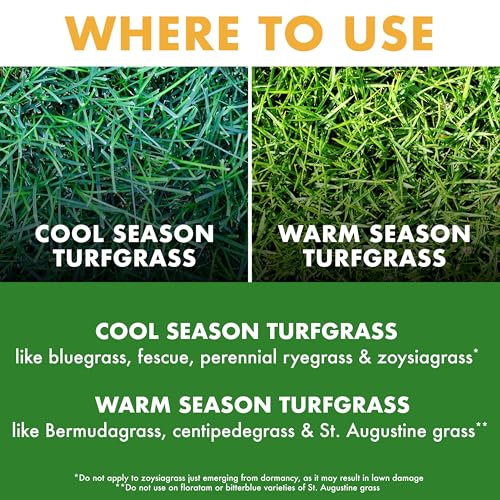 WHERE TO USE

COOL SEASON TURFGRASS

WARM SEASON TURFGRASS

COOL SEASON TURFGRASS
like bluegrass, fescue, perennial ryegrass & zoysiagrass*

WARM SEASON TURFGRASS
like Bermudagrass, centipedegrass & St. Augustine grass**

*Do not apply to zoysiagrass just emerging from dormancy, as it may result in lawn damage
**Do not use on floratam or bitterblue varieties of St. Augustine grass